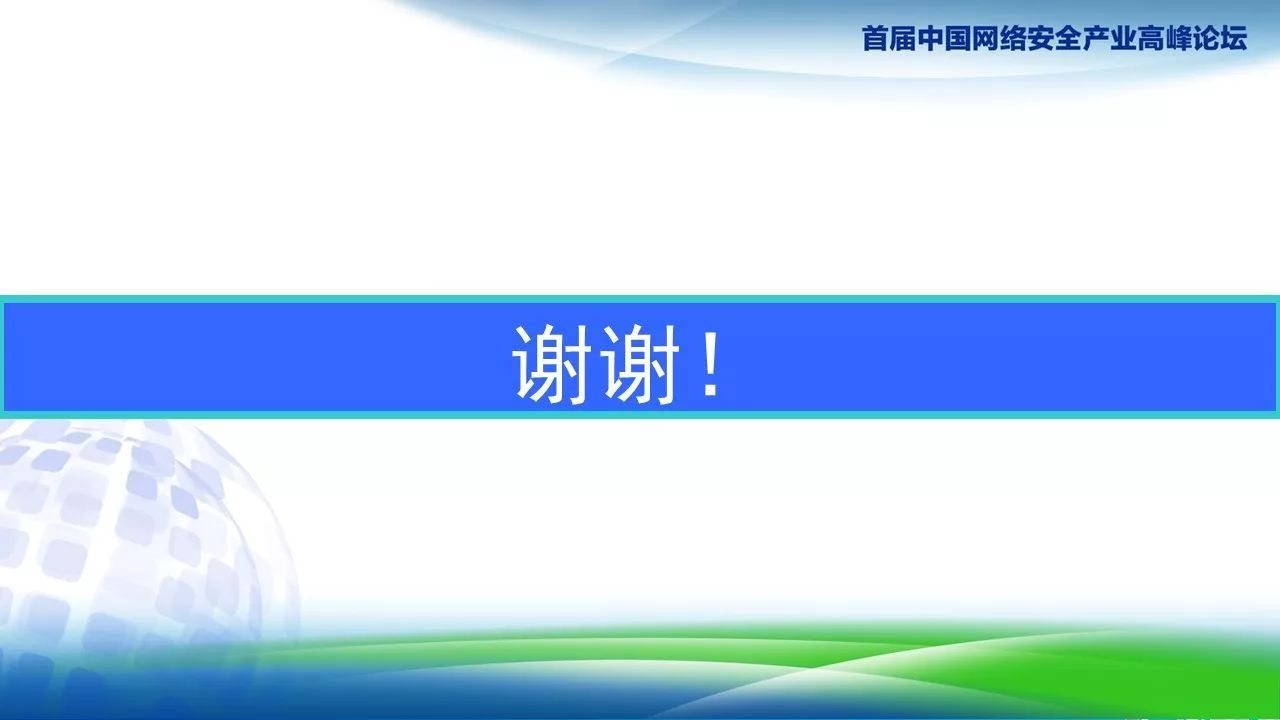 首届中国网络安全产业高峰论坛

谢谢！